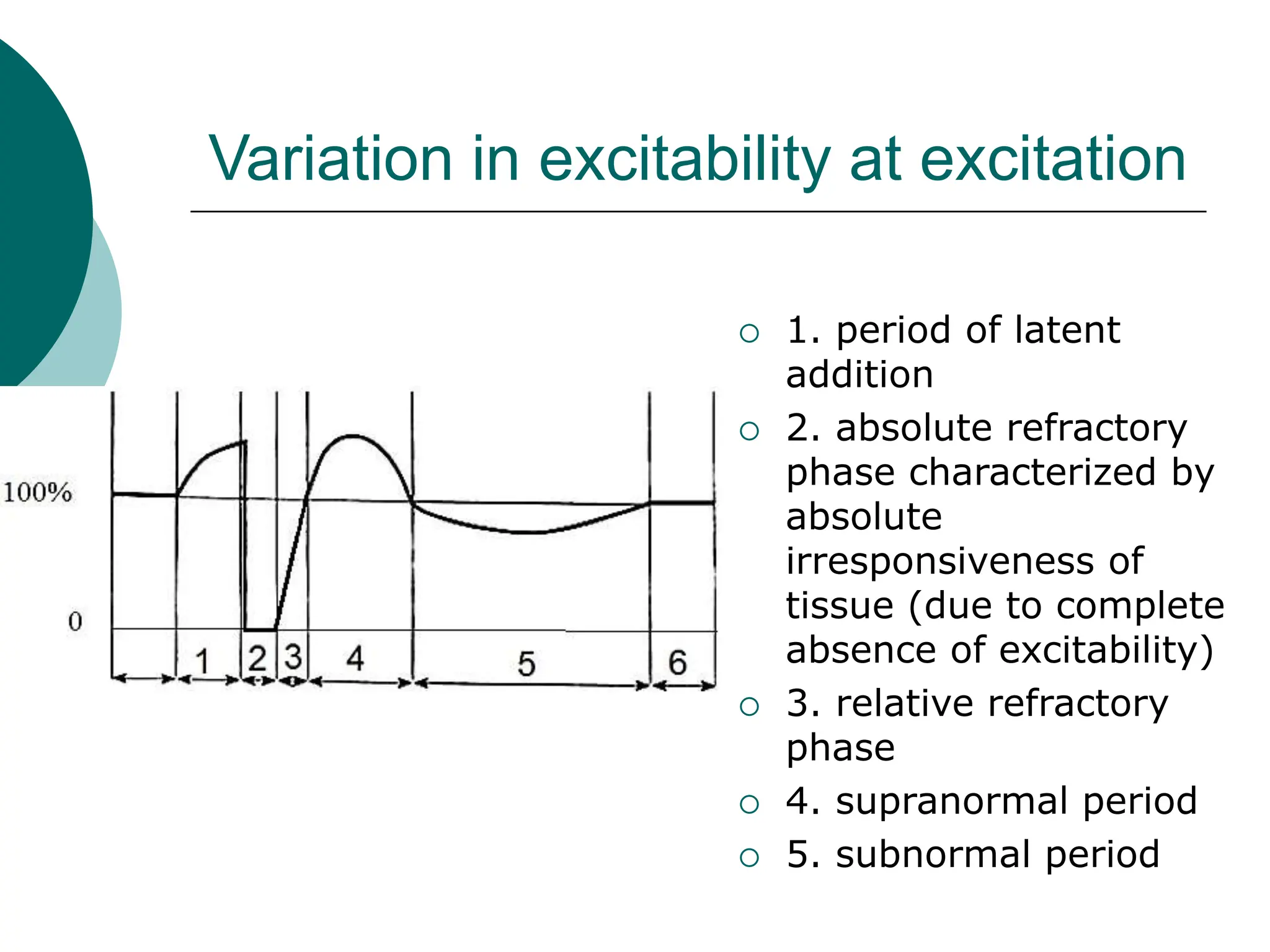 Variation in excitability at excitation

100%

0

1 2 3 4 5 6

○ 1. period of latent addition
○ 2. absolute refractory phase characterized by absolute irresponsiveness of tissue (due to complete absence of excitability)
○ 3. relative refractory phase
○ 4. supranormal period
○ 5. subnormal period